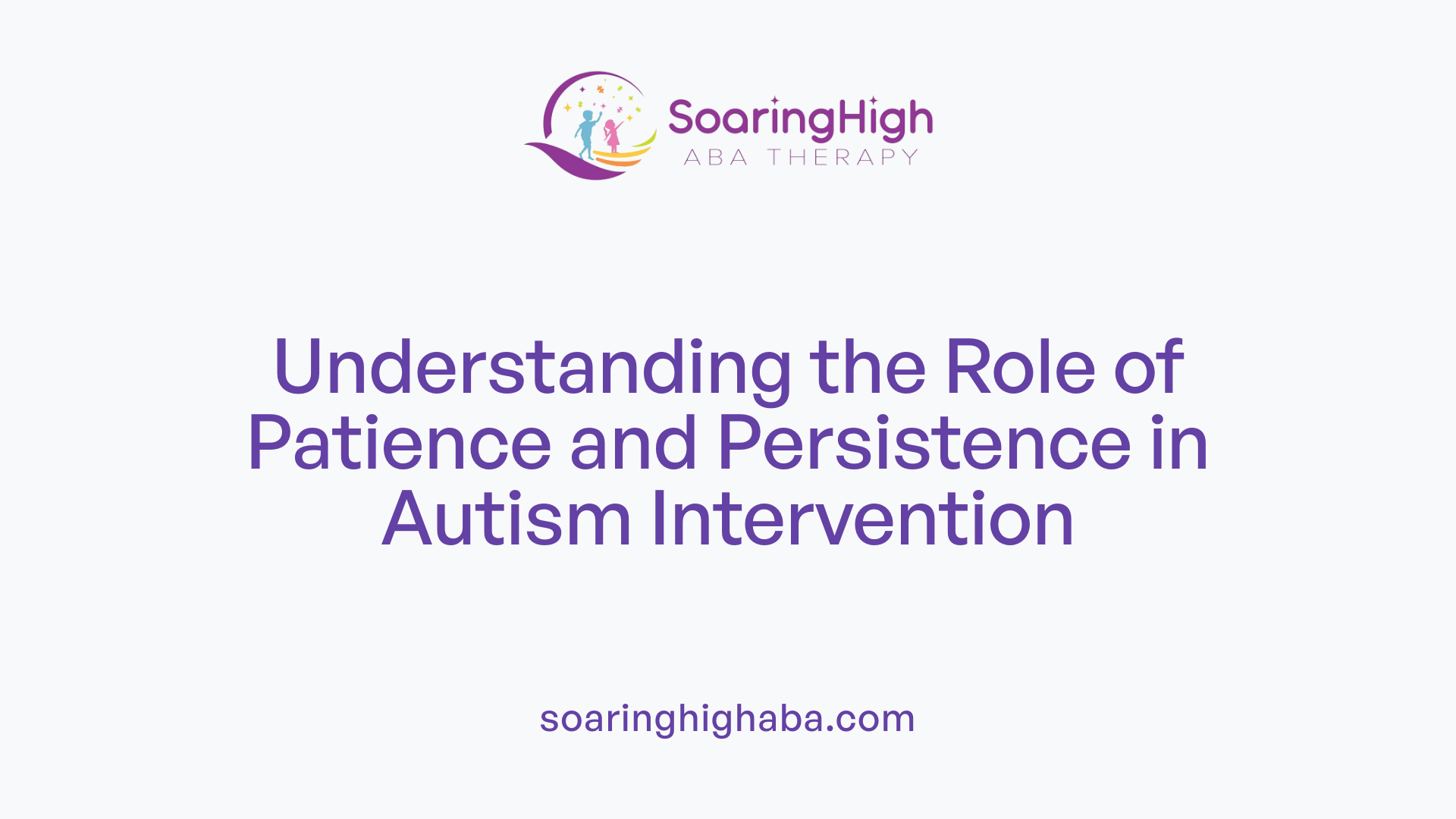 SoaringHigh
ABA THERAPY

Understanding the Role of Patience and Persistence in Autism Intervention

soaringhighaba.com